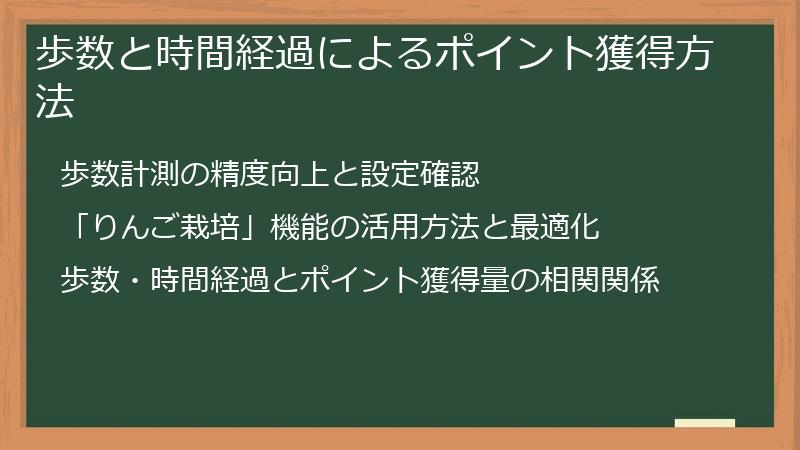 歩数と時間経過によるポイント獲得方法

歩数計測の精度向上と設定確認

「りんご栽培」機能の活用方法と最適化

歩数・時間経過とポイント獲得量の相関関係